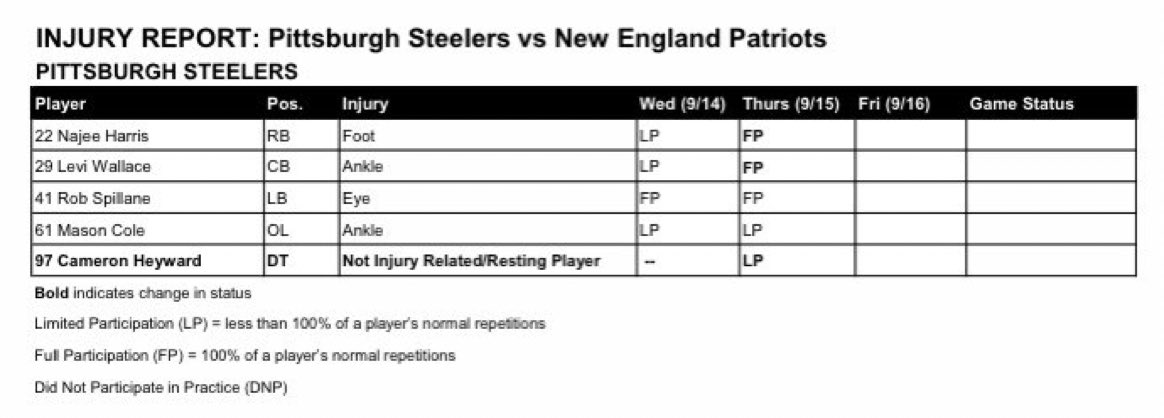 INJURY REPORT: Pittsburgh Steelers vs New England Patriots

PITTSBURGH STEELERS

| Player | Pos. | Injury | Wed (9/14) | Thurs (9/15) | Fri (9/16) | Game Status |
|---|---|---|---|---|---|---|
| 22 Najee Harris | RB | Foot | LP | FP | | |
| 29 Levi Wallace | CB | Ankle | LP | FP | | |
| 41 Rob Spillane | LB | Eye | FP | FP | | |
| 61 Mason Cole | OL | Ankle | LP | LP | | |
| 97 Cameron Heyward | DT | Not Injury Related/Resting Player | -- | LP | | |

Bold indicates change in status

Limited Participation (LP) = less than 100% of a player's normal repetitions

Full Participation (FP) = 100% of a player's normal repetitions

Did Not Participate in Practice (DNP)